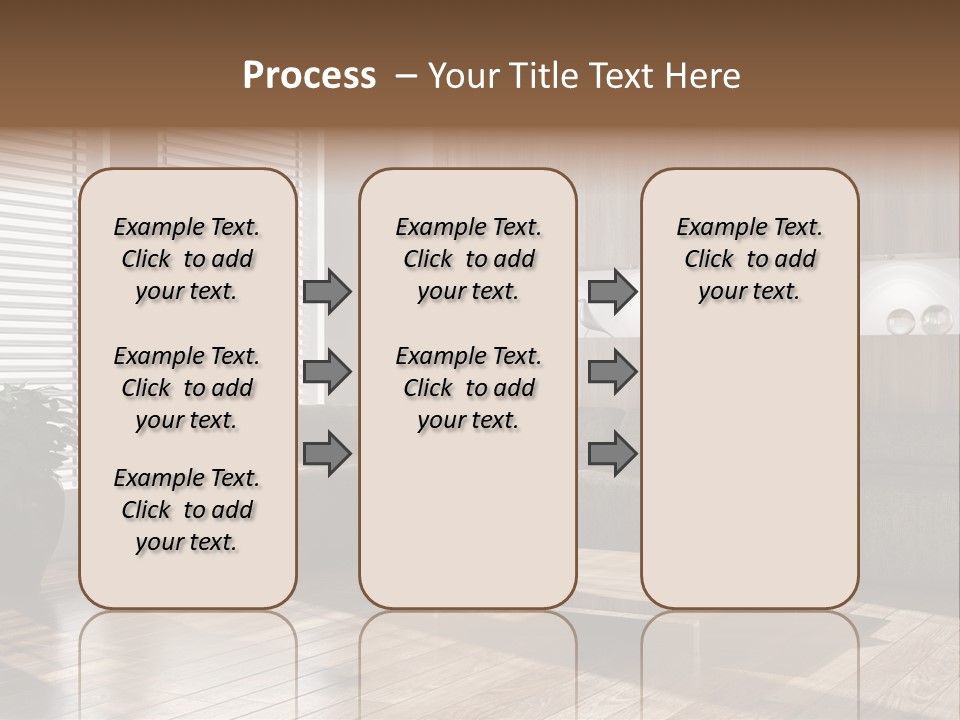 Process – Your Title Text Here

Example Text. Click to add your text.

Example Text. Click to add your text.

Example Text. Click to add your text.

Example Text. Click to add your text.

Example Text. Click to add your text.

Example Text. Click to add your text.